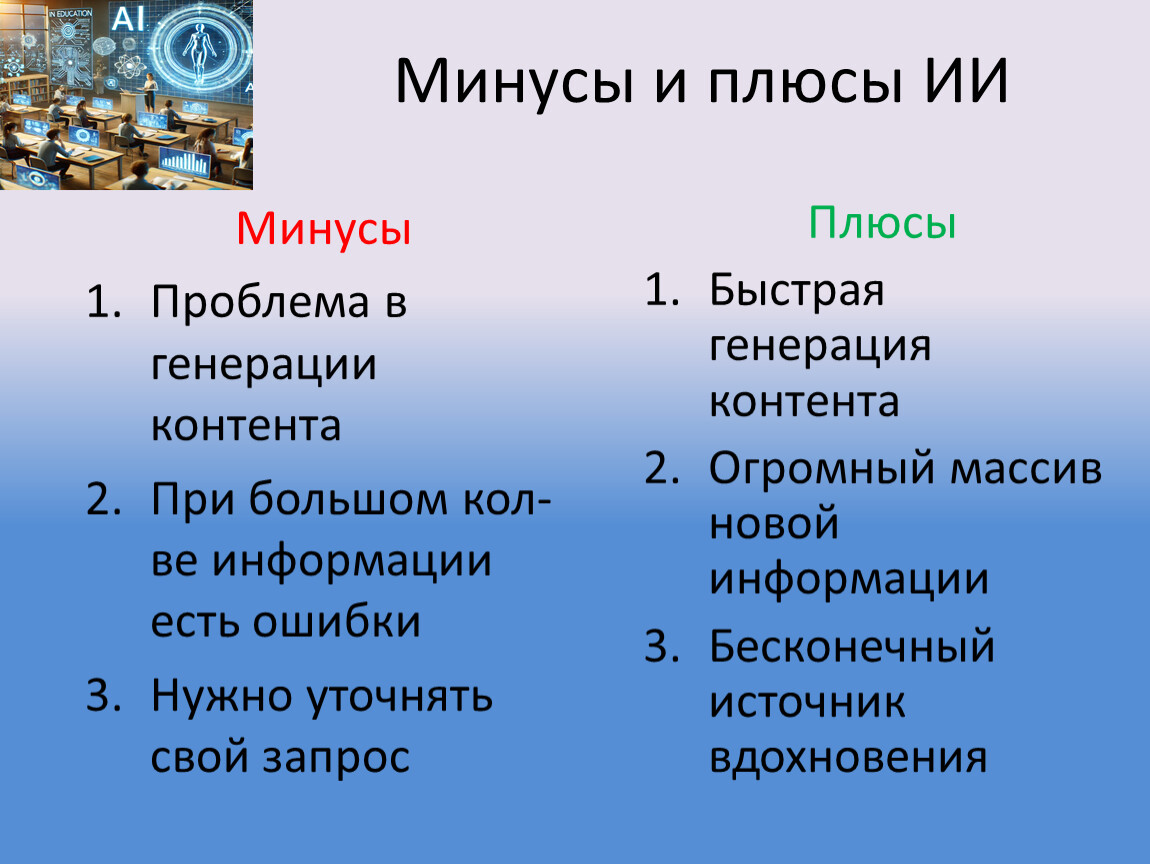 IN EDUCATION AI

Минусы и плюсы ИИ

Минусы

1. Проблема в генерации контента
2. При большом кол-ве информации есть ошибки
3. Нужно уточнять свой запрос

Плюсы

1. Быстрая генерация контента
2. Огромный массив новой информации
3. Бесконечный источник вдохновения